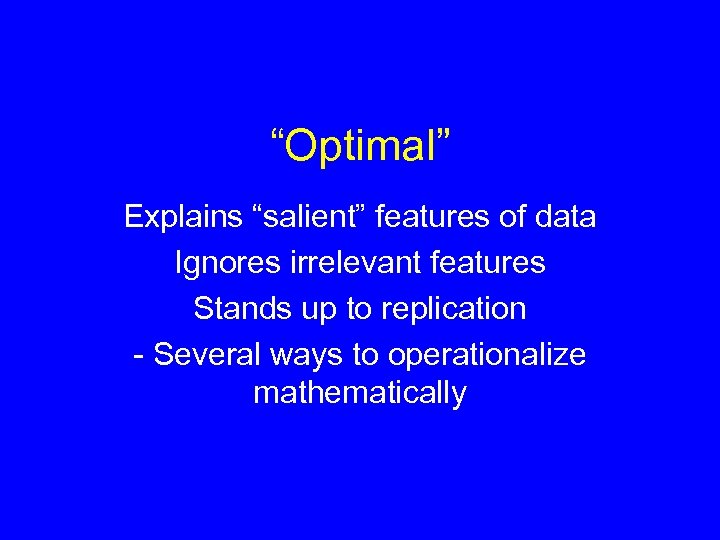 “Optimal”

Explains “salient” features of data

Ignores irrelevant features

Stands up to replication

- Several ways to operationalize mathematically